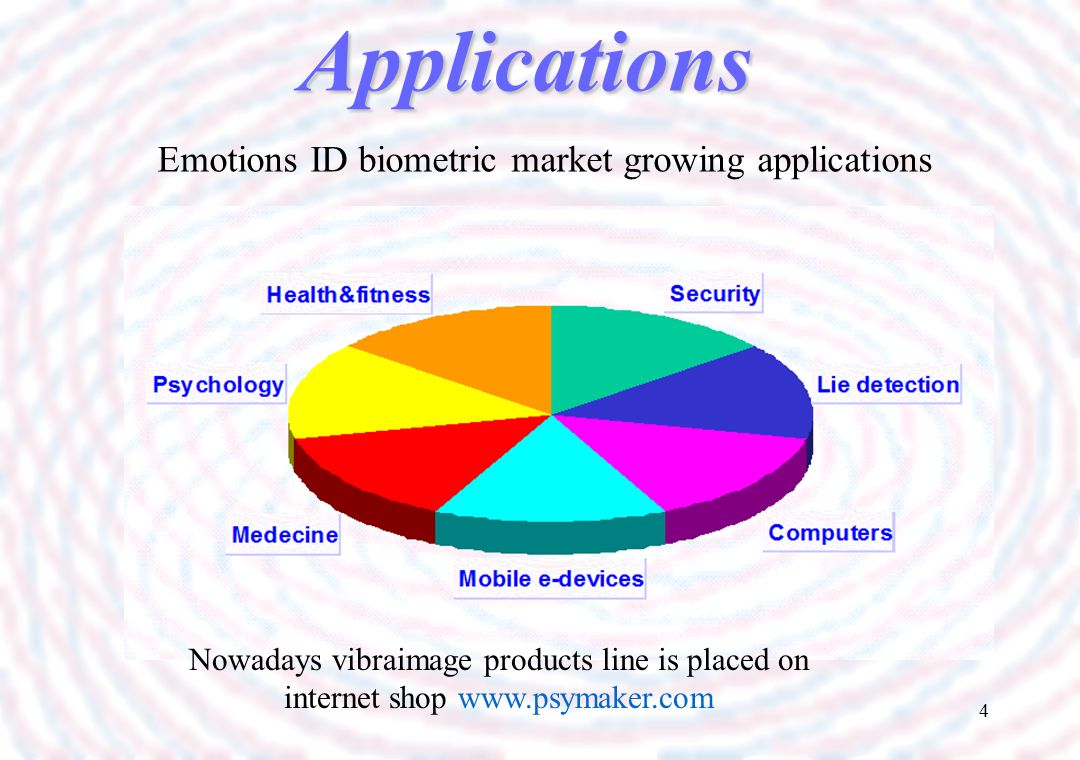 Applications

Emotions ID biometric market growing applications

Health&fitness

Security

Psychology

Lie detection

Medecine

Computers

Mobile e-devices

Nowadays vibraimage products line is placed on internet shop www.psymaker.com

4